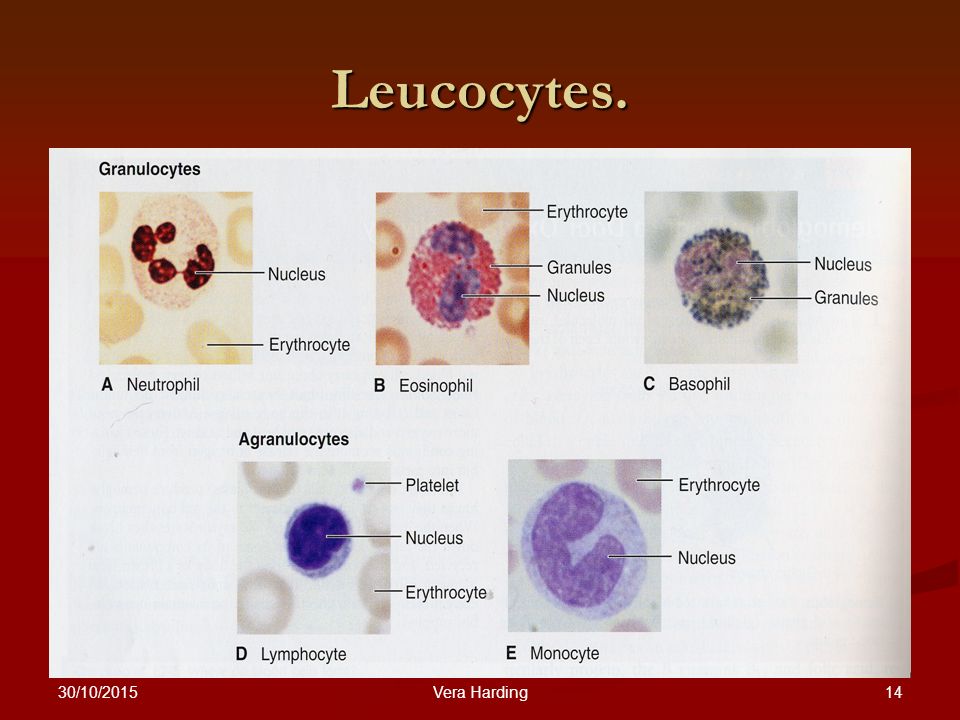 Leucocytes.

Granulocytes

Nucleus

Erythrocyte

A Neutrophil

Erythrocyte

Granules

Nucleus

B Eosinophil

Nucleus

Granules

C Basophil

Agranulocytes

Platelet

Nucleus

Erythrocyte

D Lymphocyte

Erythrocyte

Nucleus

E Monocyte

30/10/2015

Vera Harding

14